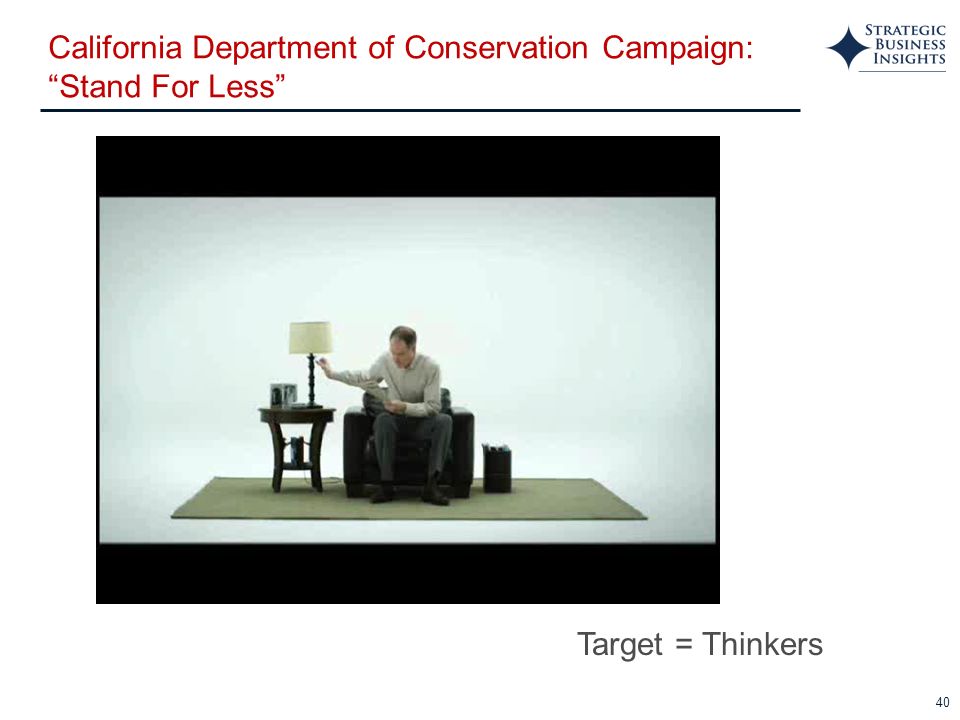 California Department of Conservation Campaign: “Stand For Less”

STRATEGIC BUSINESS INSIGHTS

Target = Thinkers

40